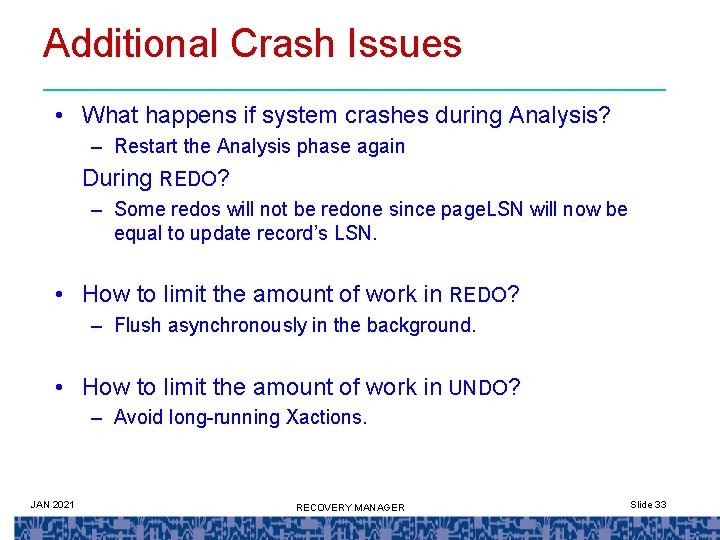 Additional Crash Issues

• What happens if system crashes during Analysis?
– Restart the Analysis phase again

During REDO?
– Some redos will not be redone since pageLSN will now be equal to update record's LSN.

• How to limit the amount of work in REDO?
– Flush asynchronously in the background.

• How to limit the amount of work in UNDO?
– Avoid long-running Xactions.

JAN 2021

RECOVERY MANAGER

Slide 33